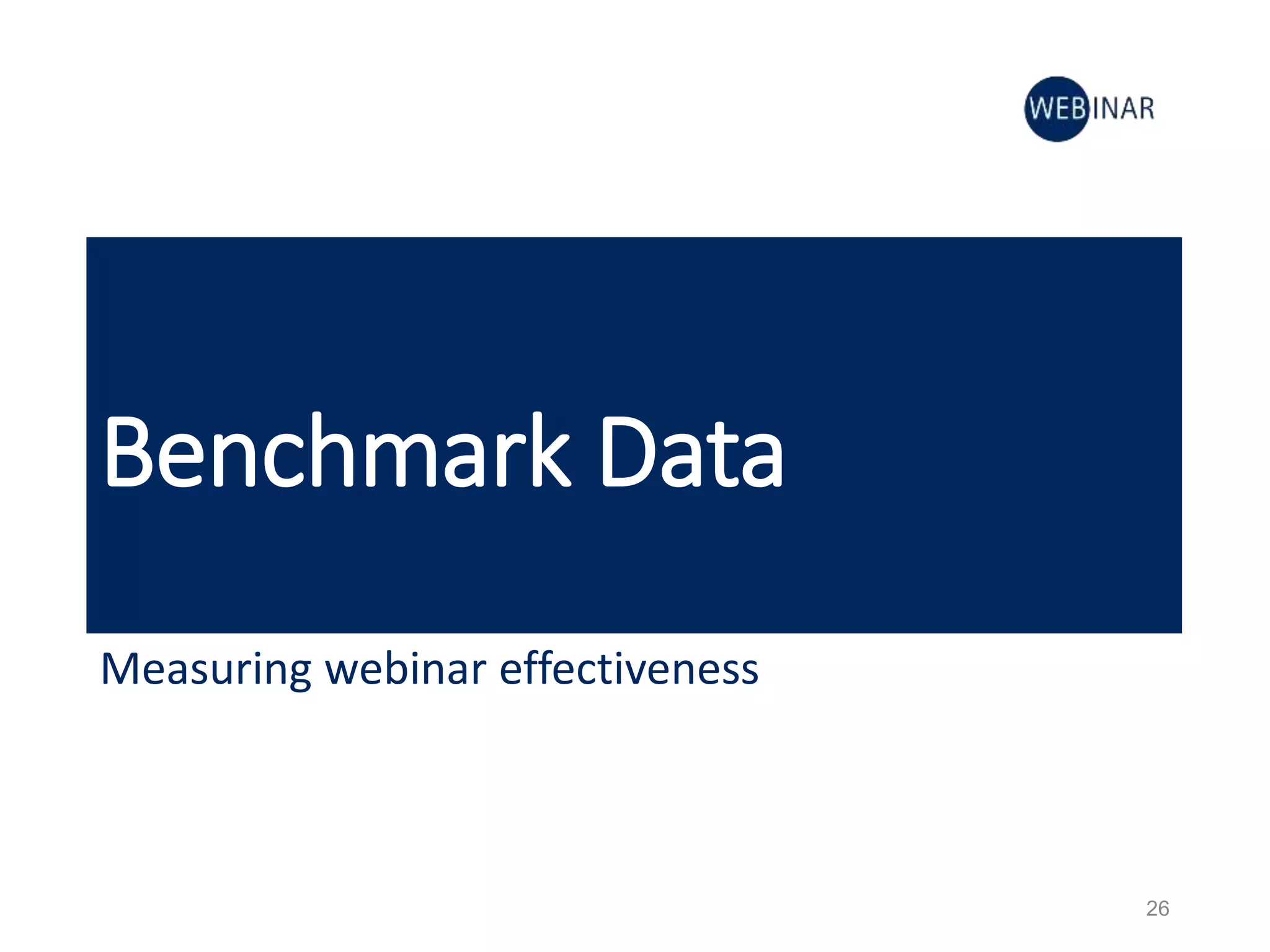 WEBINAR

Benchmark Data

Measuring webinar effectiveness

26